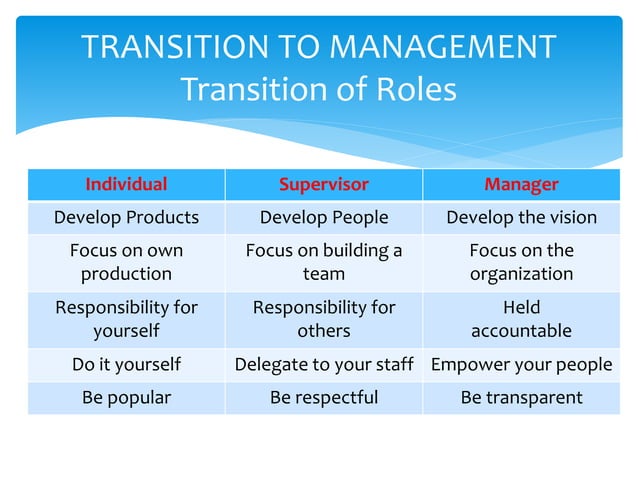 TRANSITION TO MANAGEMENT
Transition of Roles

| Individual | Supervisor | Manager |
|---|---|---|
| Develop Products | Develop People | Develop the vision |
| Focus on own production | Focus on building a team | Focus on the organization |
| Responsibility for yourself | Responsibility for others | Held accountable |
| Do it yourself | Delegate to your staff | Empower your people |
| Be popular | Be respectful | Be transparent |